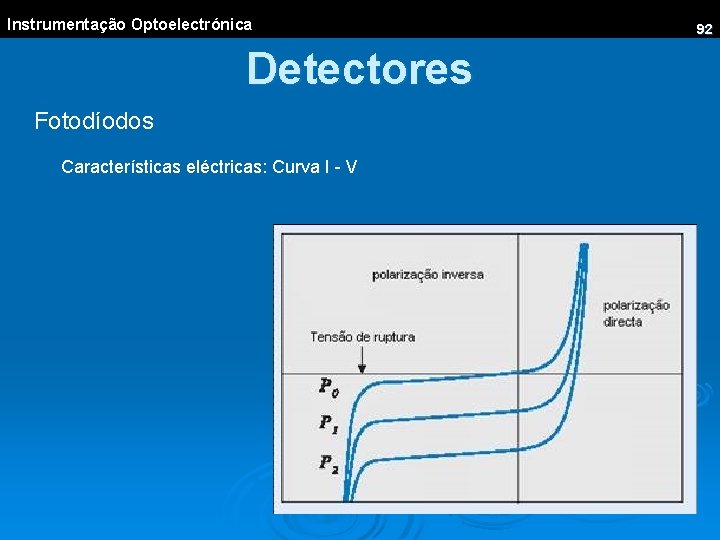 Instrumentação Optoelectrónica

92

Detectores

Fotodíodos

Características eléctricas: Curva I - V

polarização inversa

polarização directa

Tensão de ruptura

$P_0$

$P_1$

$P_2$